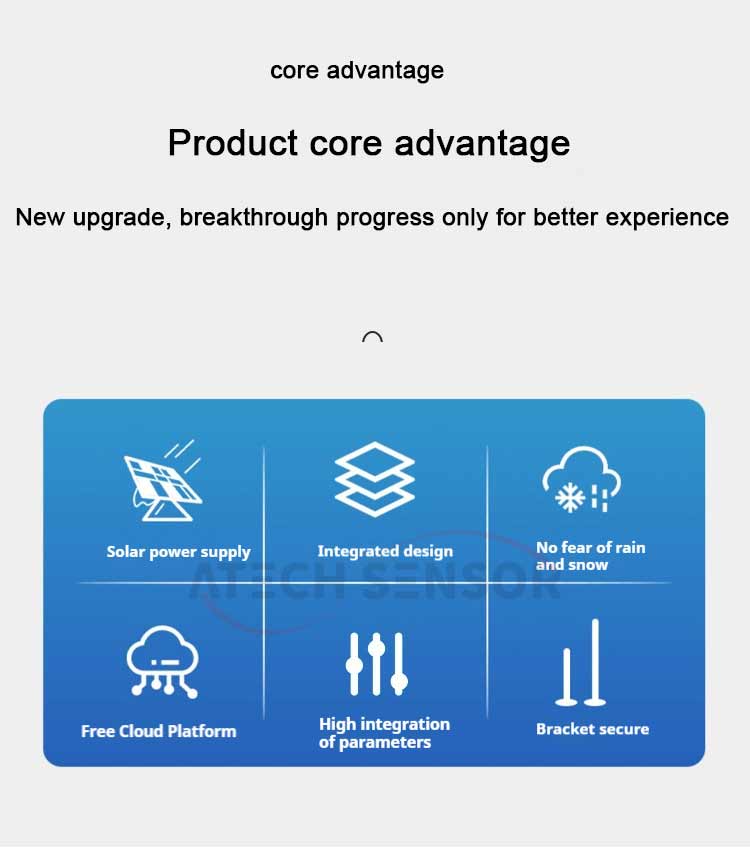 core advantage

Product core advantage

New upgrade, breakthrough progress only for better experience

Solar power supply

Integrated design

No fear of rain and snow

ATECH SENSOR

Free Cloud Platform

High integration of parameters

Bracket secure